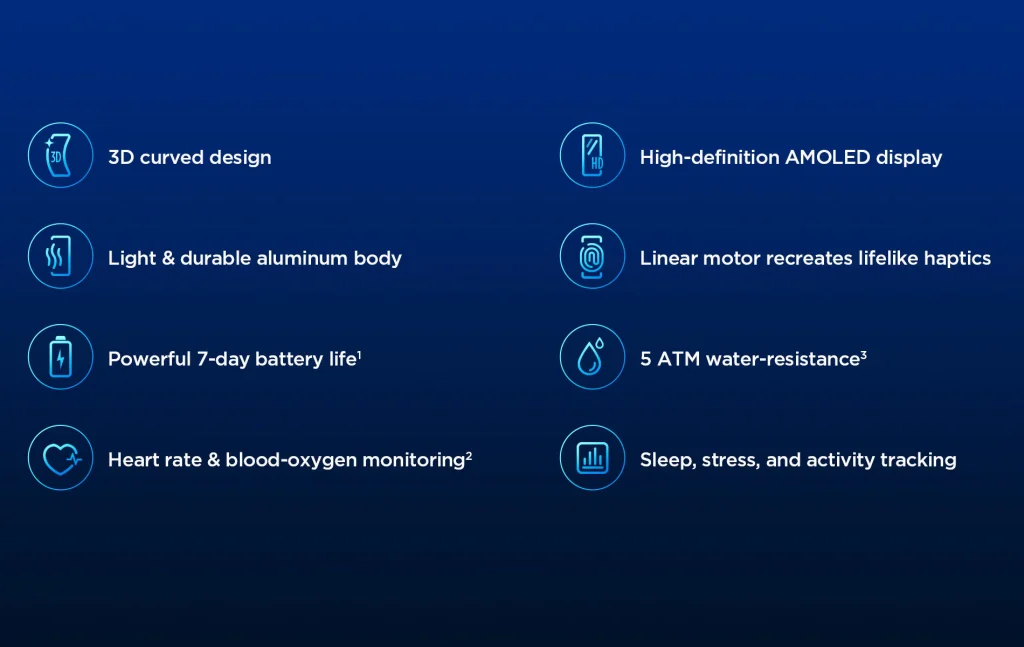 3D

3D curved design

Light & durable aluminum body

Powerful 7-day battery life$^1$

Heart rate & blood-oxygen monitoring$^2$

HD

High-definition AMOLED display

Linear motor recreates lifelike haptics

5 ATM water-resistance$^3$

Sleep, stress, and activity tracking